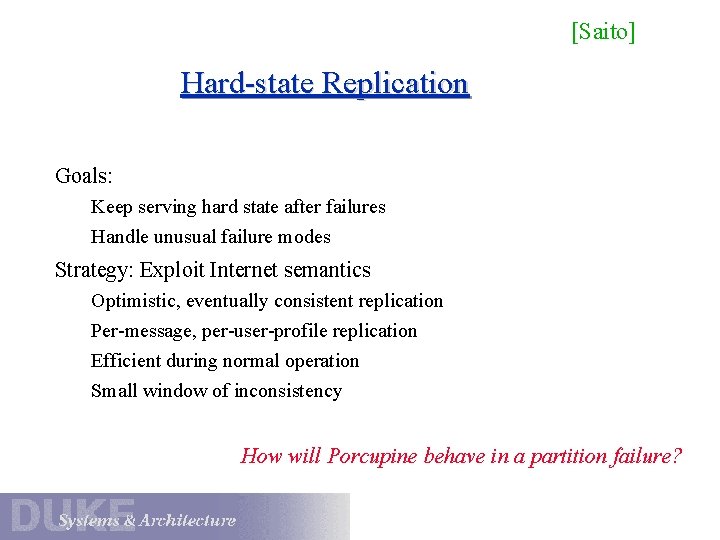 [Saito]

Hard-state Replication

Goals:

Keep serving hard state after failures

Handle unusual failure modes

Strategy: Exploit Internet semantics

Optimistic, eventually consistent replication

Per-message, per-user-profile replication

Efficient during normal operation

Small window of inconsistency

How will Porcupine behave in a partition failure?

DUKE

Systems & Architecture